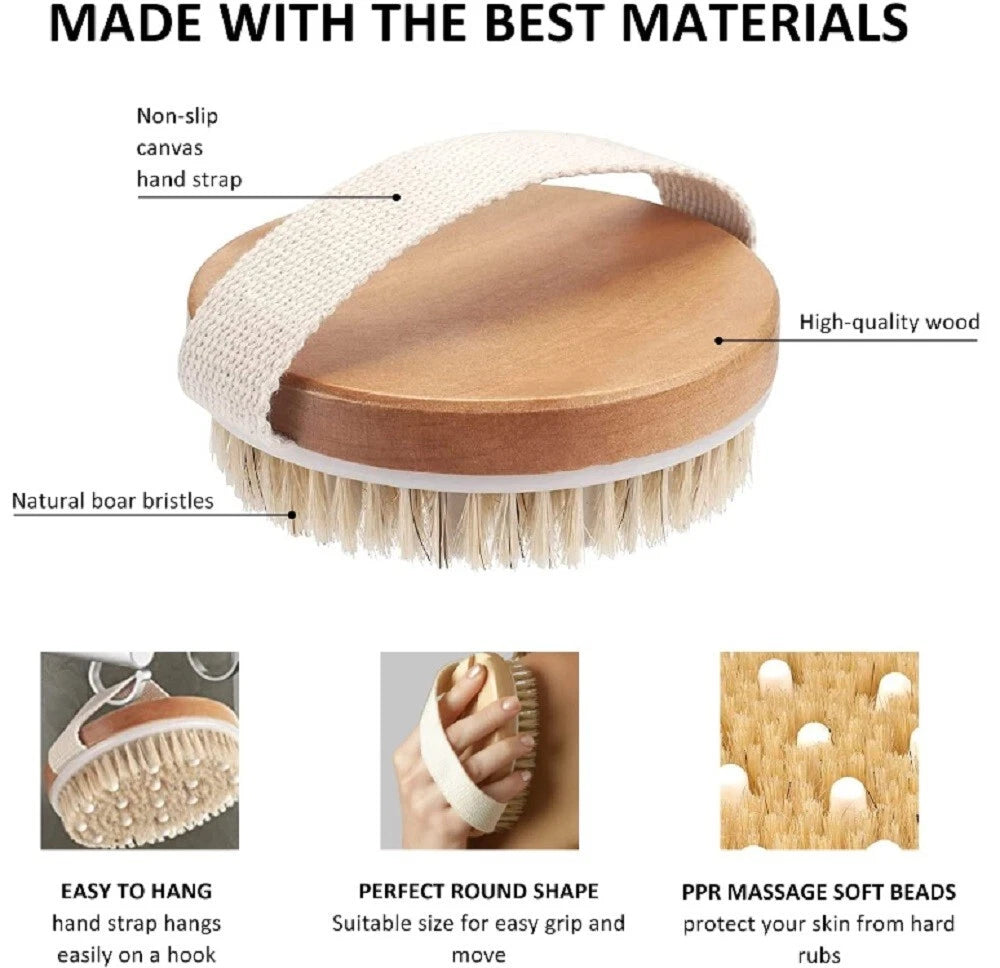 MADE WITH THE BEST MATERIALS

Non-slip canvas hand strap

High-quality wood

Natural boar bristles

EASY TO HANG
hand strap hangs easily on a hook

PERFECT ROUND SHAPE
Suitable size for easy grip and move

PPR MASSAGE SOFT BEADS
protect your skin from hard rubs